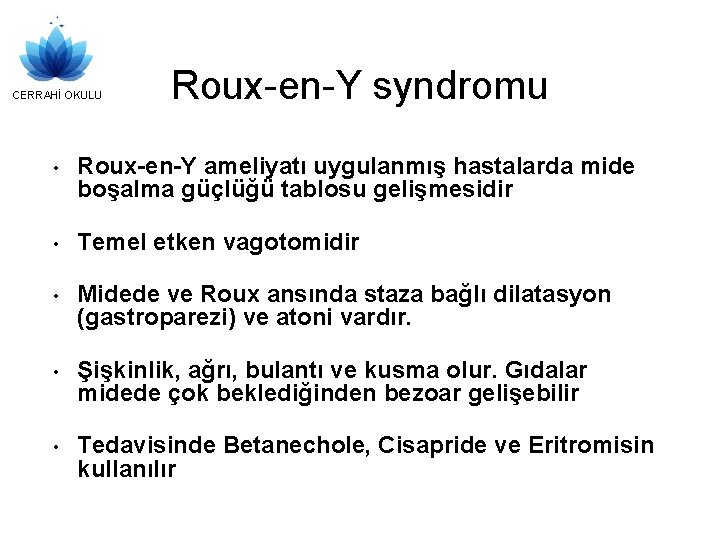 CERRAHİ OKULU

Roux-en-Y syndromu

• Roux-en-Y ameliyatı uygulanmış hastalarda mide boşalma güçlüğü tablosu gelişmesidir

• Temel etken vagotomidir

• Midede ve Roux ansında staza bağlı dilatasyon (gastroparezi) ve atoni vardır.

• Şişkinlik, ağrı, bulantı ve kusma olur. Gıdalar midede çok beklediğinden bezoar gelişebilir

• Tedavisinde Betanechole, Cisapride ve Eritromisin kullanılır